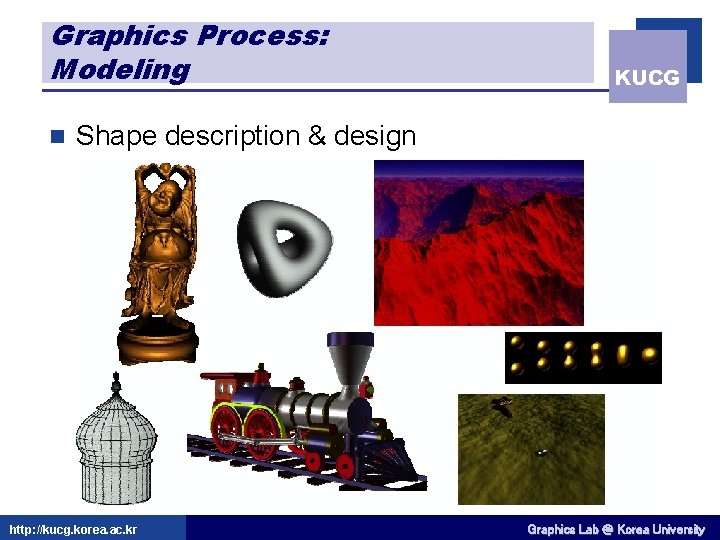 Graphics Process: Modeling

KUCG

Shape description & design

http://kucg.korea.ac.kr

Graphics Lab @ Korea University